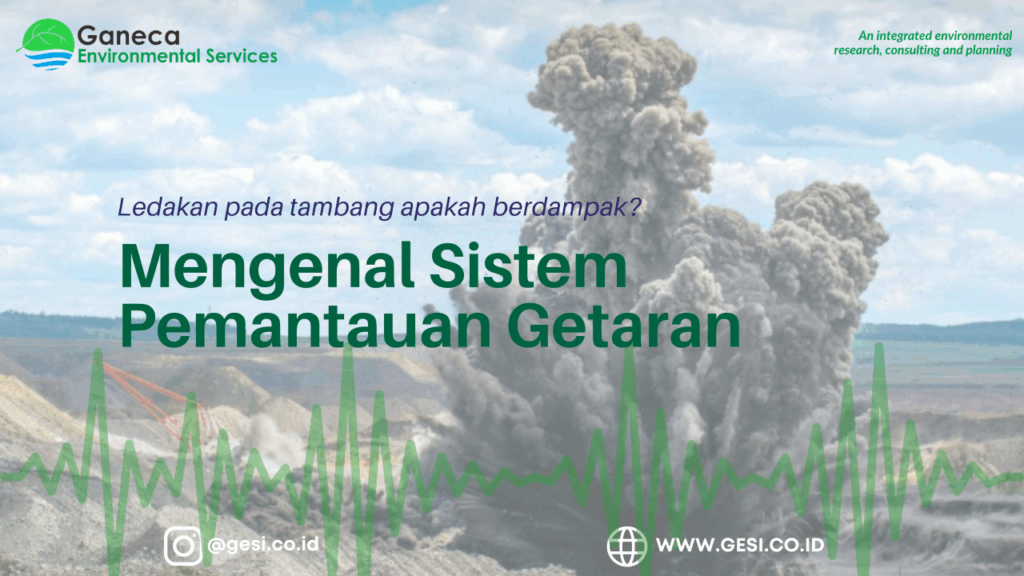 Ganeca
Environmental Services

An integrated environmental research, consulting and planning

Ledakan pada tambang apakah berdampak?

Mengenal Sistem Pemantauan Getaran

@gesi.co.id

WWW.GESI.CO.ID